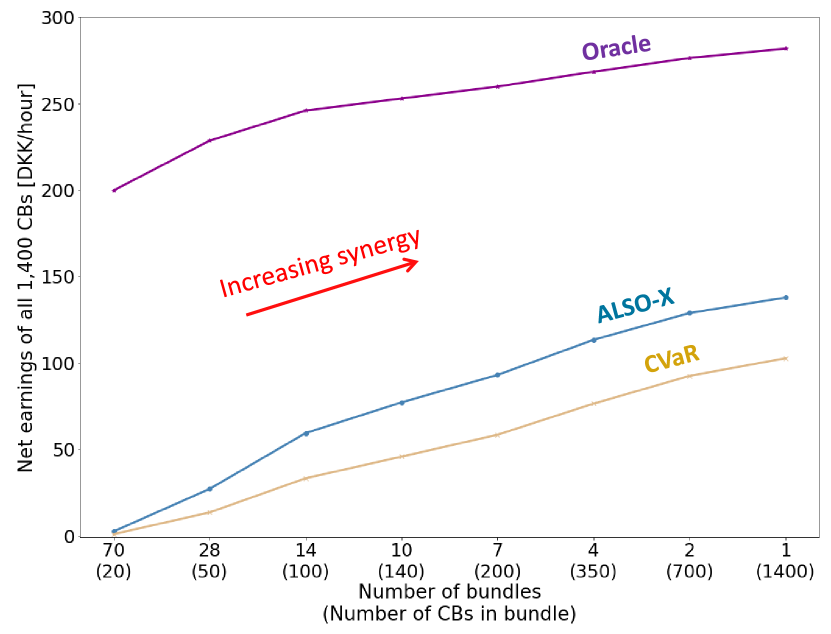 Net earnings of all 1,400 CBs [DKK/hour]

300
250
200
150
100
50
0

Oracle

Increasing synergy

ALSO-X

CVaR

70 (20)
28 (50)
14 (100)
10 (140)
7 (200)
4 (350)
2 (700)
1 (1400)

Number of bundles
(Number of CBs in bundle)